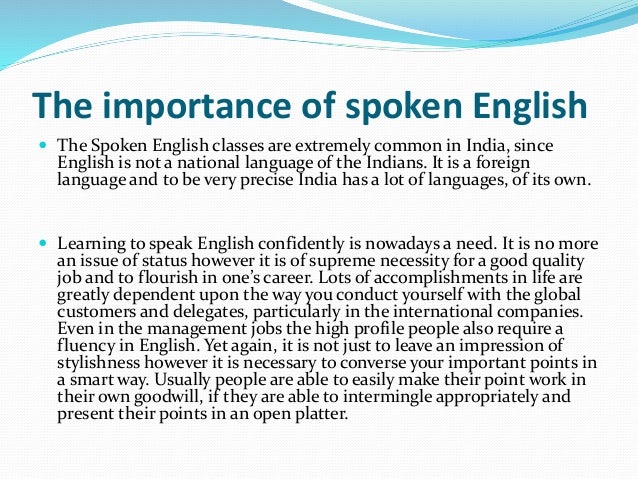 The importance of spoken English

The Spoken English classes are extremely common in India, since English is not a national language of the Indians. It is a foreign language and to be very precise India has a lot of languages, of its own.

Learning to speak English confidently is nowadays a need. It is no more an issue of status however it is of supreme necessity for a good quality job and to flourish in one's career. Lots of accomplishments in life are greatly dependent upon the way you conduct yourself with the global customers and delegates, particularly in the international companies. Even in the management jobs the high profile people also require a fluency in English. Yet again, it is not just to leave an impression of stylishness however it is necessary to converse your important points in a smart way. Usually people are able to easily make their point work in their own goodwill, if they are able to intermingle appropriately and present their points in an open platter.